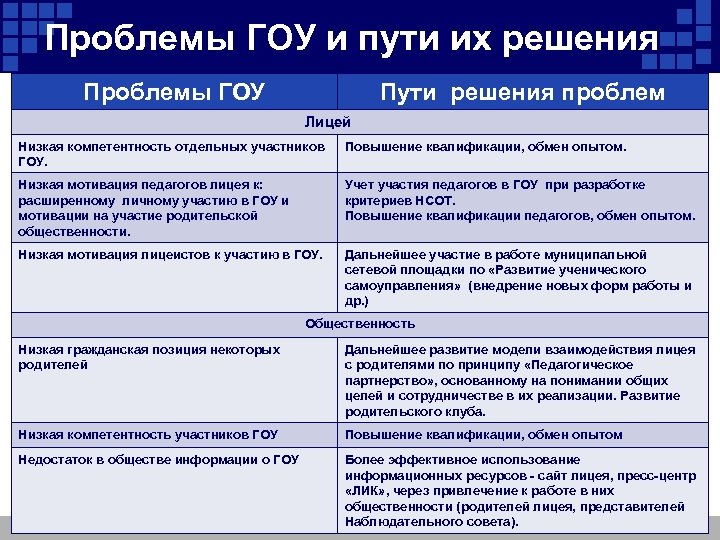 Проблемы ГОУ и пути их решения

| Проблемы ГОУ | Пути решения проблем |
|---|---|
| Лицей | |
| Низкая компетентность отдельных участников ГОУ. | Повышение квалификации, обмен опытом. |
| Низкая мотивация педагогов лицея к: расширенному личному участию в ГОУ и мотивации на участие родительской общественности. | Учет участия педагогов в ГОУ при разработке критериев НСОТ. Повышение квалификации педагогов, обмен опытом. |
| Низкая мотивация лицеистов к участию в ГОУ. | Дальнейшее участие в работе муниципальной сетевой площадки по «Развитие ученического самоуправления» (внедрение новых форм работы и др.) |
| Общественность | |
| Низкая гражданская позиция некоторых родителей | Дальнейшее развитие модели взаимодействия лицея с родителями по принципу «Педагогическое партнерство», основанному на понимании общих целей и сотрудничестве в их реализации. Развитие родительского клуба. |
| Низкая компетентность участников ГОУ | Повышение квалификации, обмен опытом |
| Недостаток в обществе информации о ГОУ | Более эффективное использование информационных ресурсов - сайт лицея, пресс-центр «ЛИК», через привлечение к работе в них общественности (родителей лицея, представителей Наблюдательного совета). |